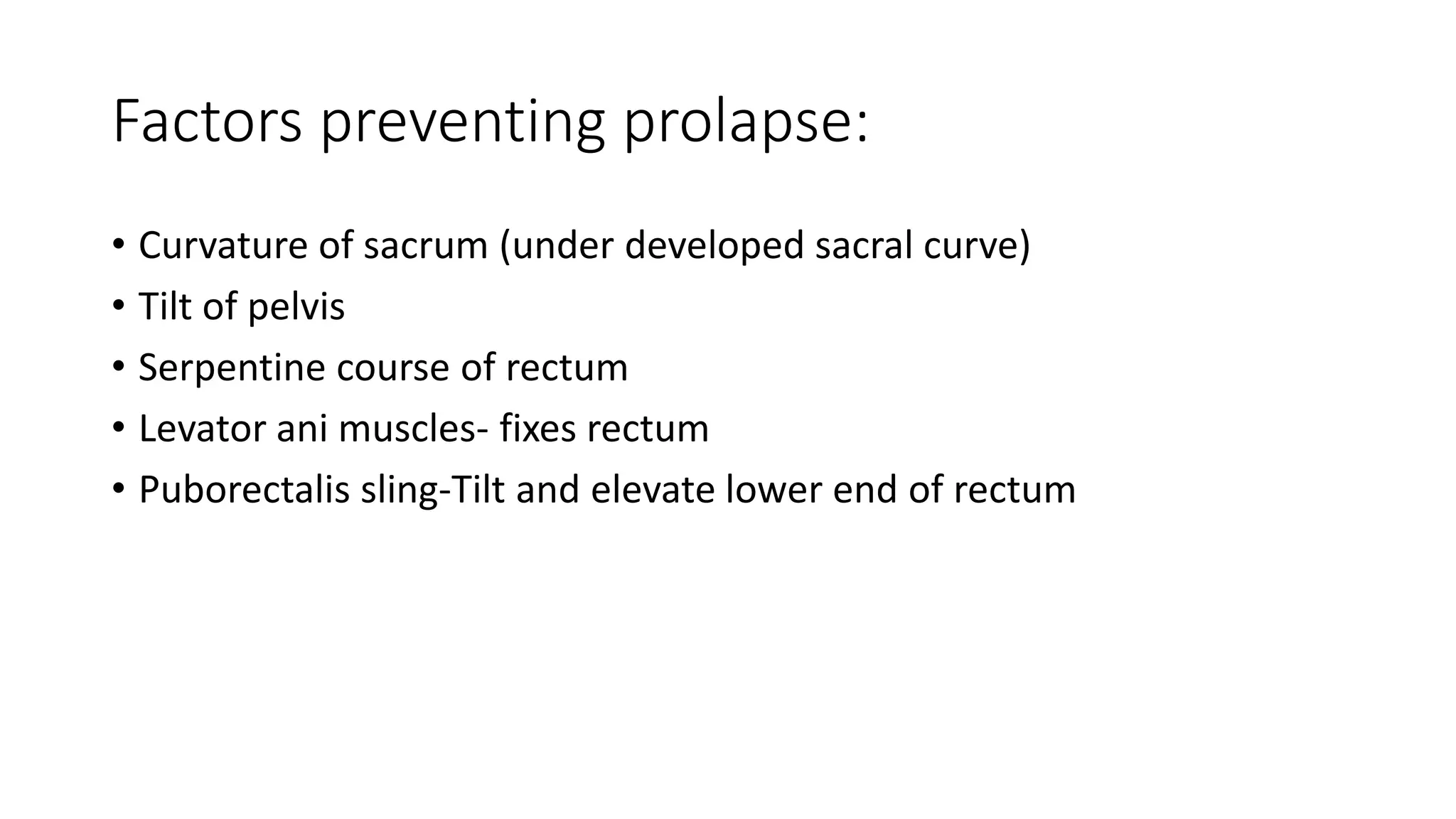 Factors preventing prolapse:

• Curvature of sacrum (under developed sacral curve)
• Tilt of pelvis
• Serpentine course of rectum
• Levator ani muscles- fixes rectum
• Puborectalis sling-Tilt and elevate lower end of rectum